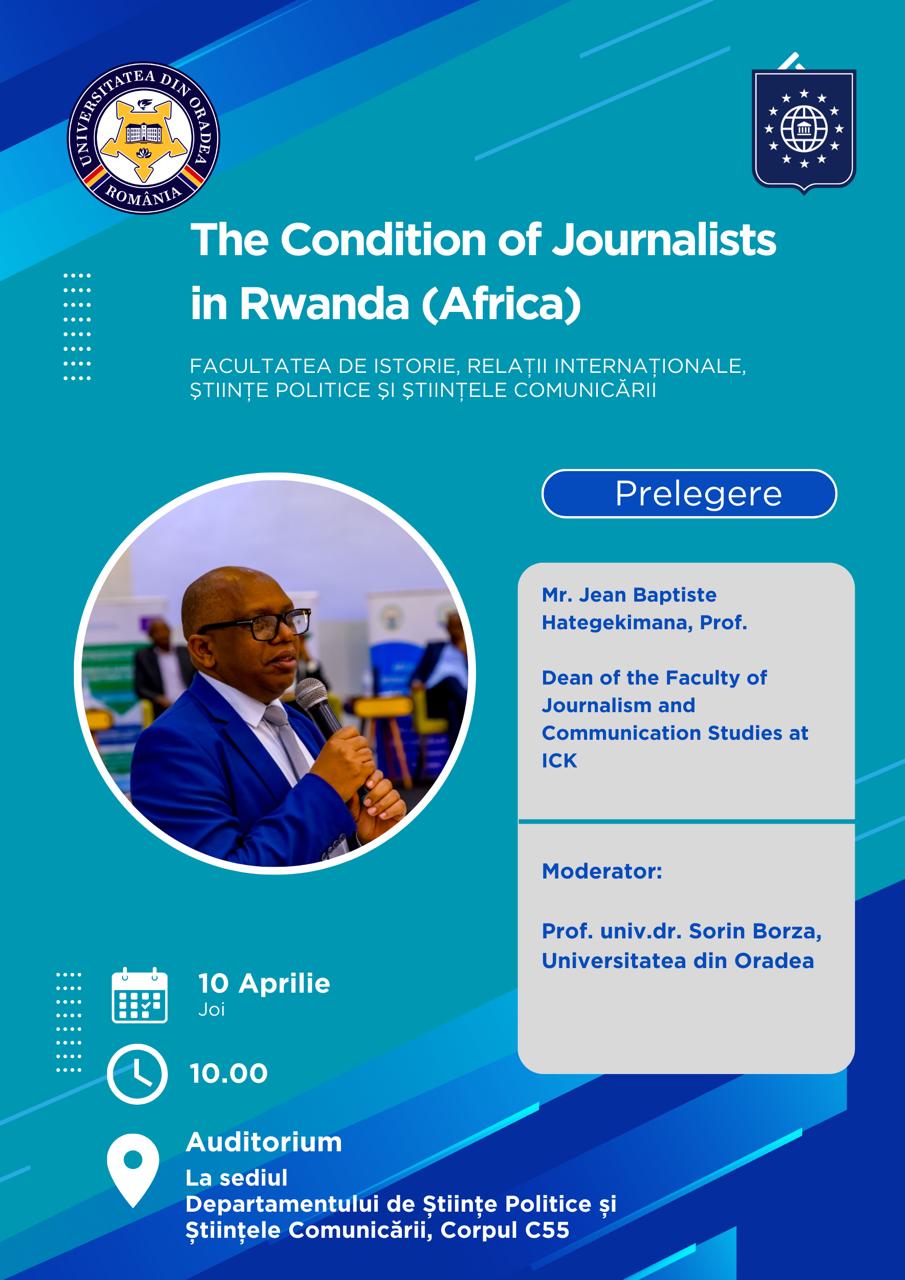 UNIVERSITATEA DIN ORADEA
ROMÂNIA

The Condition of Journalists in Rwanda (Africa)

FACULTATEA DE ISTORIE, RELAȚII INTERNAȚIONALE, ȘTIINȚE POLITICE ȘI ȘTIINȚELE COMUNICĂRII

Prelegere

Mr. Jean Baptiste Hategekimana, Prof.

Dean of the Faculty of Journalism and Communication Studies at ICK

Moderator:

Prof. univ.dr. Sorin Borza, Universitatea din Oradea

10 Aprilie
Joi

10.00

Auditorium
La sediul Departamentului de Științe Politice și Științele Comunicării, Corpul C55